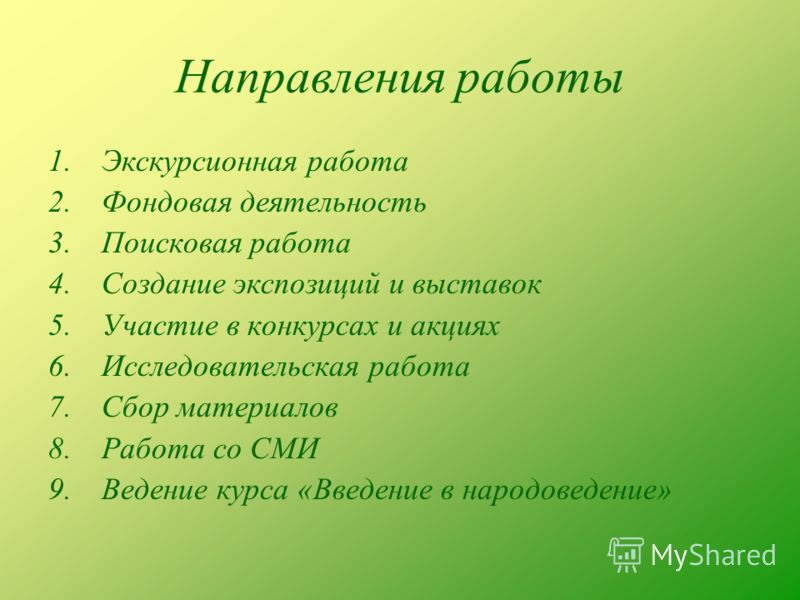 Направления работы

1. Экскурсионная работа
2. Фондовая деятельность
3. Поисковая работа
4. Создание экспозиций и выставок
5. Участие в конкурсах и акциях
6. Исследовательская работа
7. Сбор материалов
8. Работа со СМИ
9. Ведение курса «Введение в народоведение»

MyShared